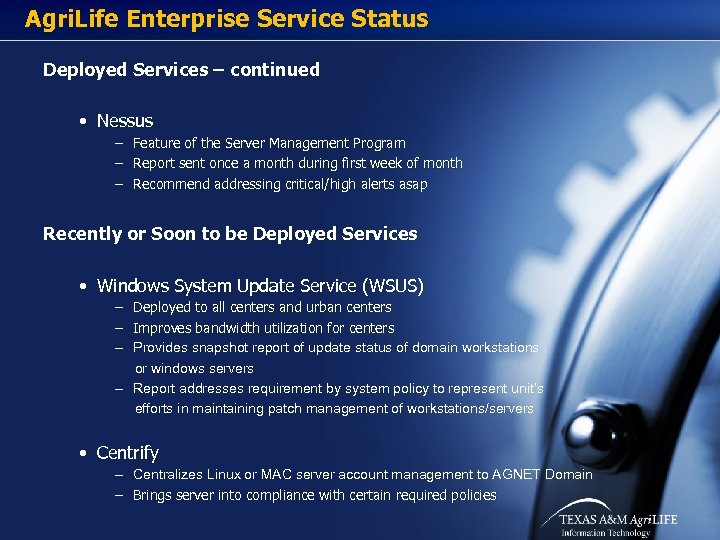 AgriLife Enterprise Service Status

Deployed Services – continued

• Nessus
– Feature of the Server Management Program
– Report sent once a month during first week of month
– Recommend addressing critical/high alerts asap

Recently or Soon to be Deployed Services

• Windows System Update Service (WSUS)
– Deployed to all centers and urban centers
– Improves bandwidth utilization for centers
– Provides snapshot report of update status of domain workstations or windows servers
– Report addresses requirement by system policy to represent unit's efforts in maintaining patch management of workstations/servers

• Centrify
– Centralizes Linux or MAC server account management to AGNET Domain
– Brings server into compliance with certain required policies

TEXAS A&M AgriLIFE
Information Technology